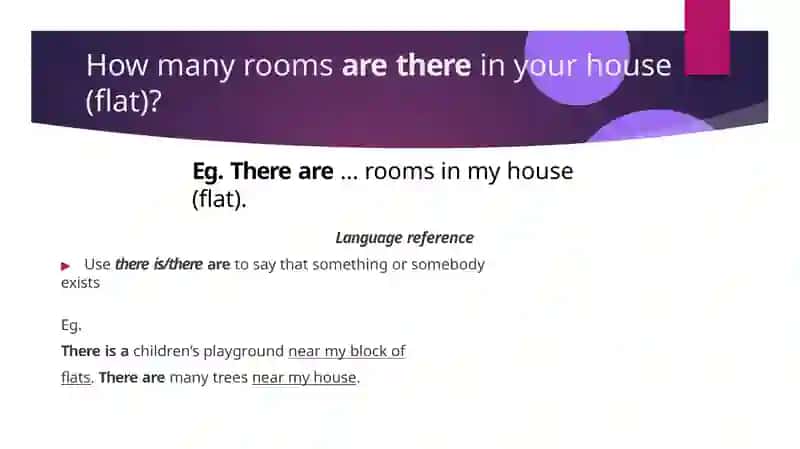 How many rooms are there in your house (flat)?

Eg. There are … rooms in my house (flat).

Language reference

Use there is/there are to say that something or somebody exists

Eg.

There is a children's playground near my block of flats. There are many trees near my house.